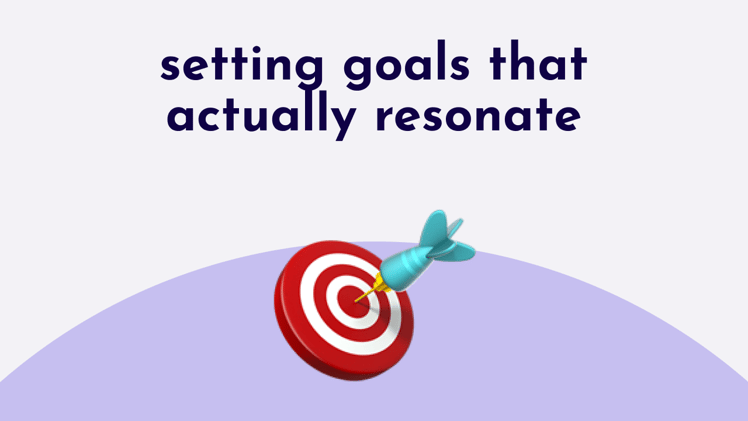 setting goals that actually resonate